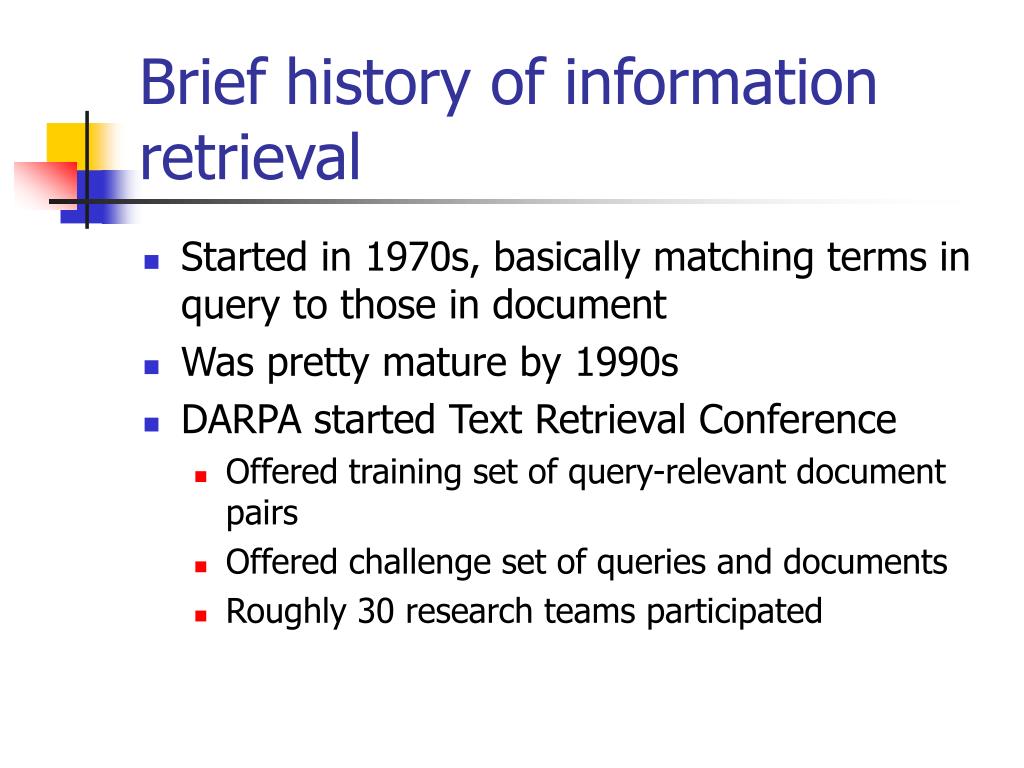 Brief history of information retrieval

- Started in 1970s, basically matching terms in query to those in document
- Was pretty mature by 1990s
- DARPA started Text Retrieval Conference
  - Offered training set of query-relevant document pairs
  - Offered challenge set of queries and documents
  - Roughly 30 research teams participated